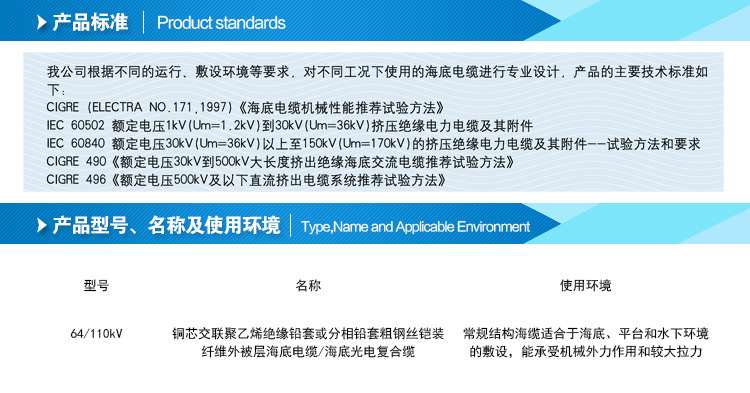 产品标准 | Product standards

我公司根据不同的运行、敷设环境等要求，对不同工况下使用的海底电缆进行专业设计，产品的主要技术标准如下：
CIGRE (ELECTRA NO.171,1997)《海底电缆机械性能推荐试验方法》
IEC 60502 额定电压1kV(Um=1.2kV)到30kV(Um=36kV)挤压绝缘电力电缆及其附件
IEC 60840 额定电压30kV(Um=36kV)以上至150kV(Um=170kV)的挤压绝缘电力电缆及其附件--试验方法和要求
CIGRE 490《额定电压30kV到500kV大长度挤出绝缘海底交流电缆推荐试验方法》
CIGRE 496《额定电压500kV及以下直流挤出电缆系统推荐试验方法》

产品型号、名称及使用环境 | Type,Name and Applicable Environment

| 型号 | 名称 | 使用环境 |
|---|---|---|
| 64/110kV | 铜芯交联聚乙烯绝缘铅套或分相铅套粗钢丝铠装纤维外被层海底电缆/海底光电复合缆 | 常规结构海缆适合于海底、平台和水下环境的敷设，能承受机械外力作用和较大拉力 |